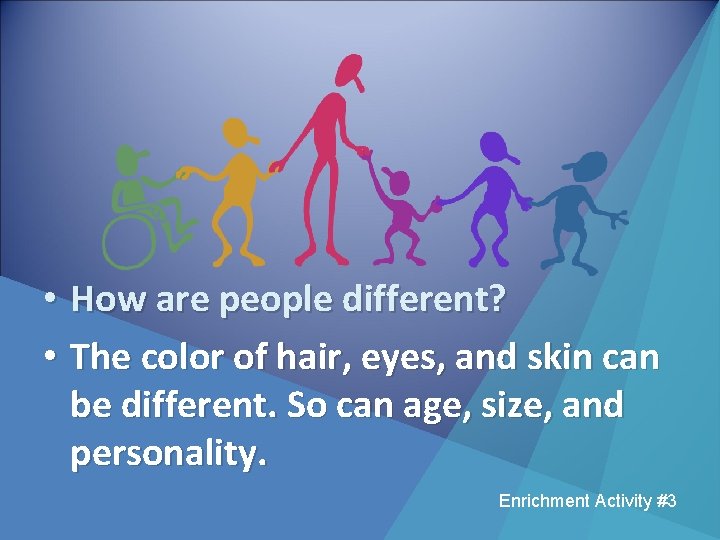 • How are people different?

• The color of hair, eyes, and skin can be different. So can age, size, and personality.

Enrichment Activity #3